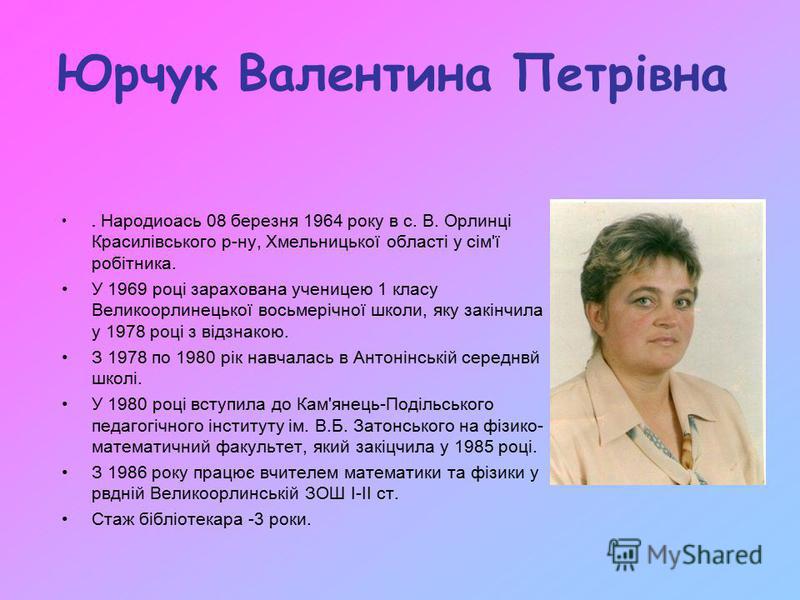 Юрчук Валентина Петрівна

• . Народиоась 08 березня 1964 року в с. В. Орлинці Красилівського р-ну, Хмельницької області у сім'ї робітника.

• У 1969 році зарахована ученицею 1 класу Великоорлинецької восьмерічної школи, яку закінчила у 1978 році з відзнакою.

• З 1978 по 1980 рік навчалась в Антонінській середнвй школі.

• У 1980 році вступила до Кам'янець-Подільського педагогічного інституту ім. В.Б. Затонського на фізико-математичний факультет, який закіцчила у 1985 році.

• З 1986 року працює вчителем математики та фізики у рвдній Великоорлинській ЗОШ І-ІІ ст.

• Стаж бібліотекара -3 роки.

MyShared